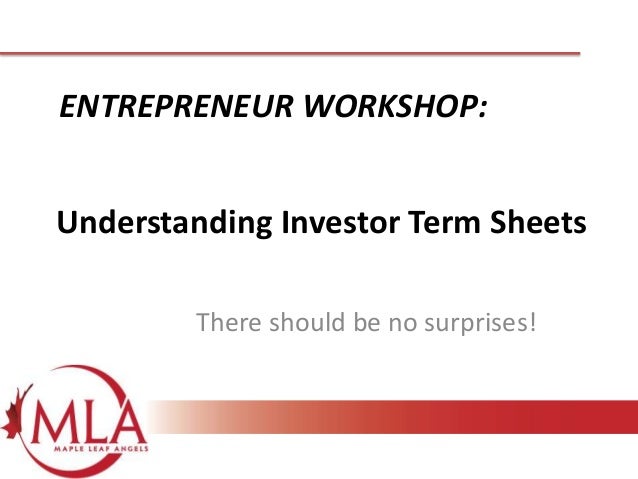 ENTREPRENEUR WORKSHOP:

Understanding Investor Term Sheets

There should be no surprises!

MLA
MAPLE LEAF ANGELS